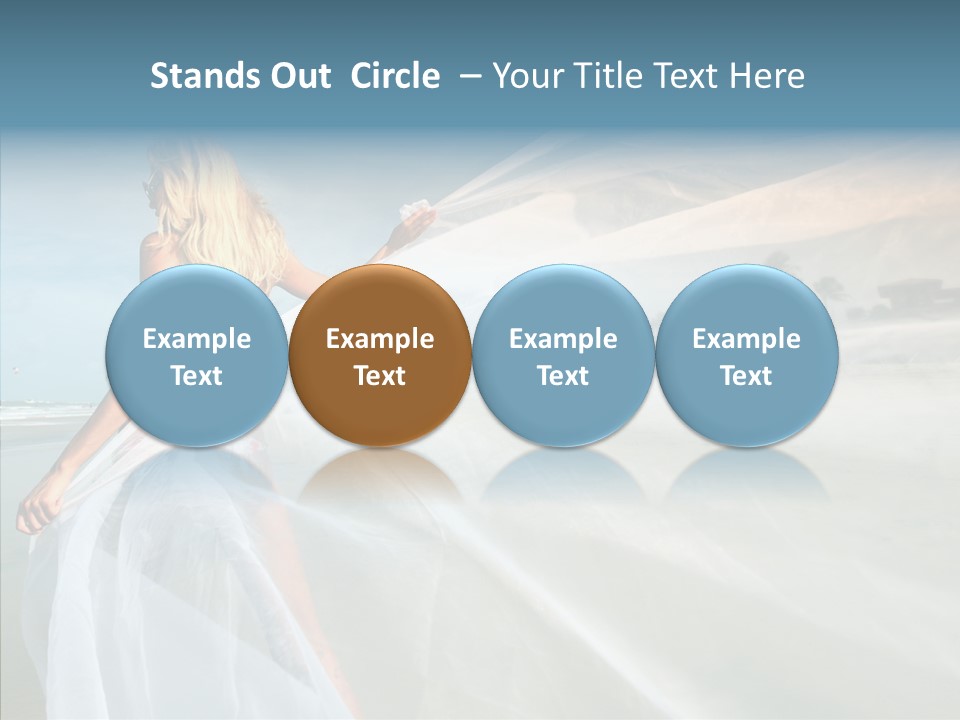 Stands Out Circle – Your Title Text Here

Example Text

Example Text

Example Text

Example Text